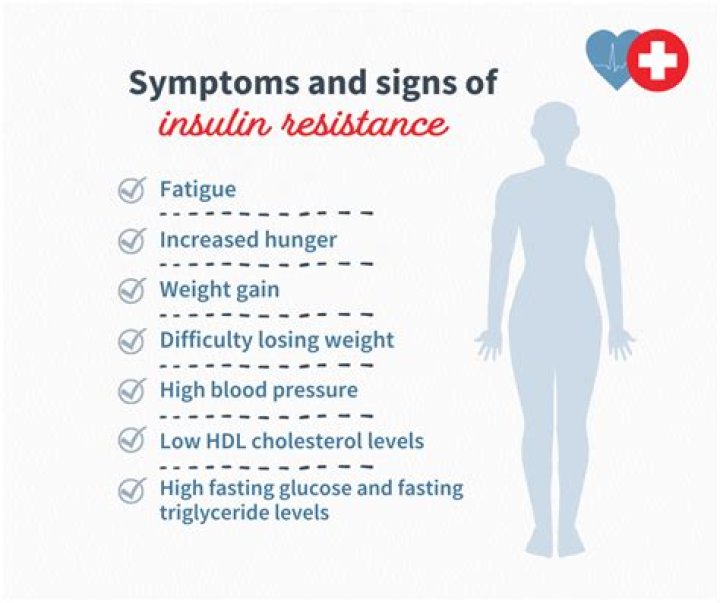 Symptoms and signs of
insulin resistance

Fatigue

Increased hunger

Weight gain

Difficulty losing weight

High blood pressure

Low HDL cholesterol levels

High fasting glucose and fasting triglyceride levels